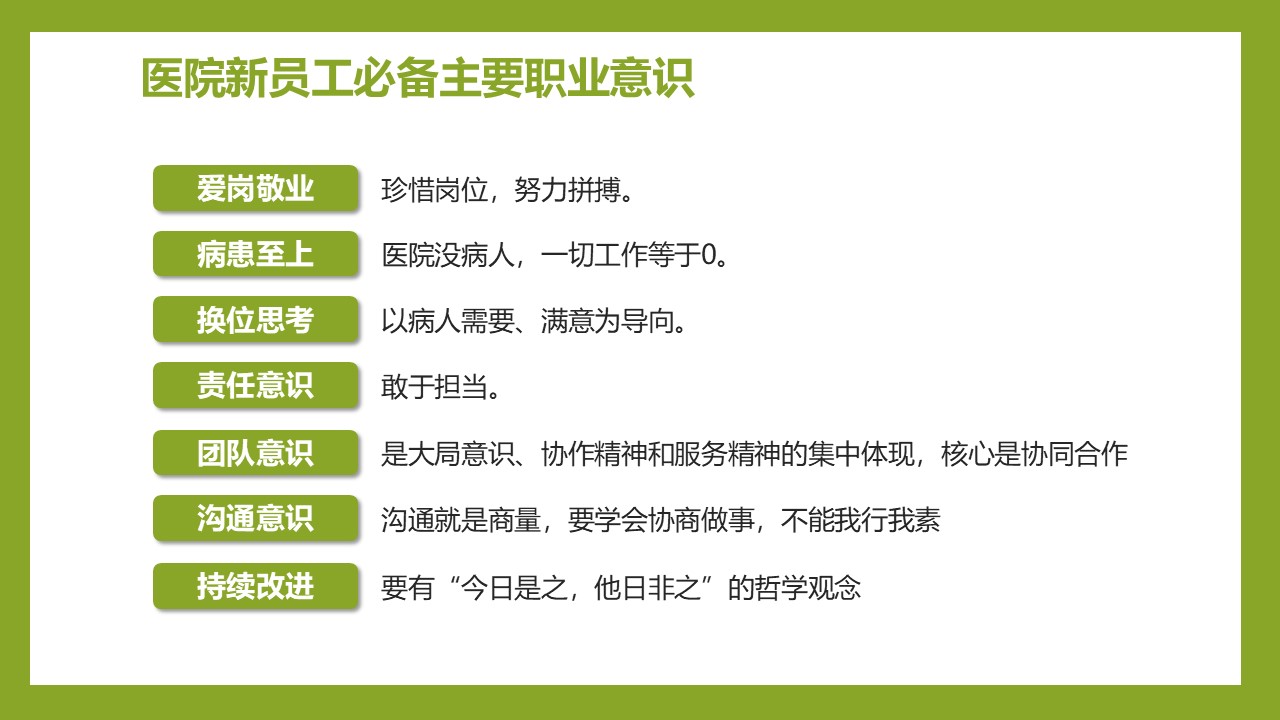 医院新员工必备主要职业意识

爱岗敬业 珍惜岗位，努力拼搏。

病患至上 医院没病人，一切工作等于0。

换位思考 以病人需要、满意为导向。

责任意识 敢于担当。

团队意识 是大局意识、协作精神和服务精神的集中体现，核心是协同合作

沟通意识 沟通就是商量，要学会协商做事，不能我行我素

持续改进 要有“今日是之，他日非之”的哲学观念